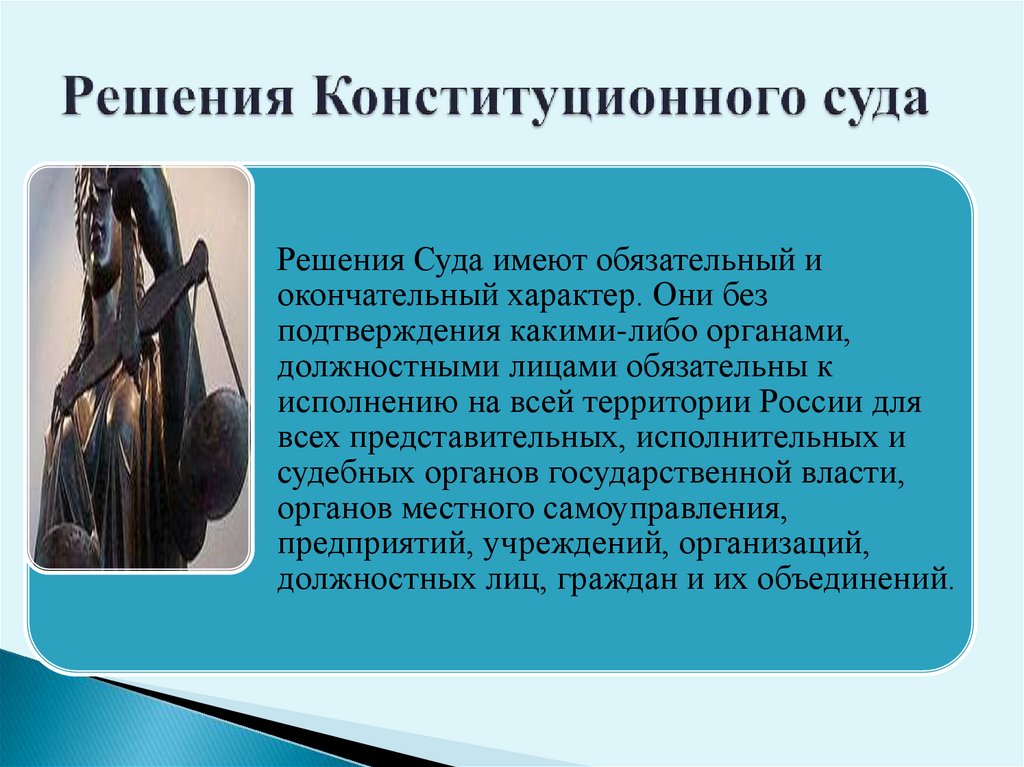 Решения Конституционного суда

Решения Суда имеют обязательный и окончательный характер. Они без подтверждения какими-либо органами, должностными лицами обязательны к исполнению на всей территории России для всех представительных, исполнительных и судебных органов государственной власти, органов местного самоуправления, предприятий, учреждений, организаций, должностных лиц, граждан и их объединений.